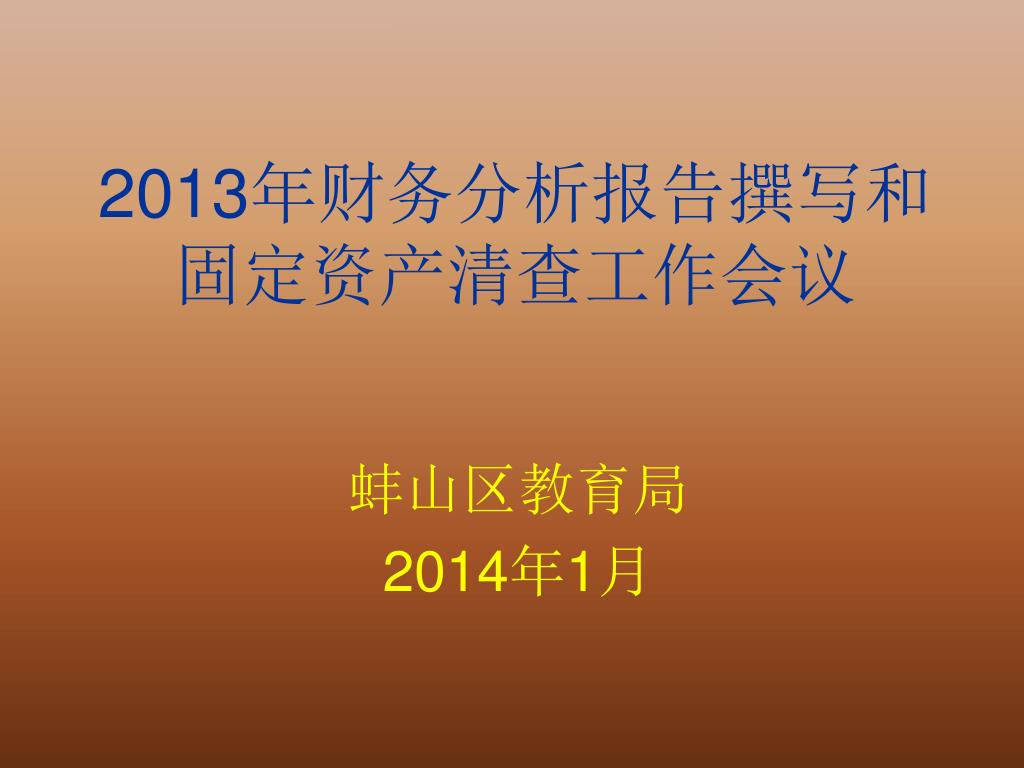 2013年财务分析报告撰写和固定资产清查工作会议

蚌山区教育局
2014年1月